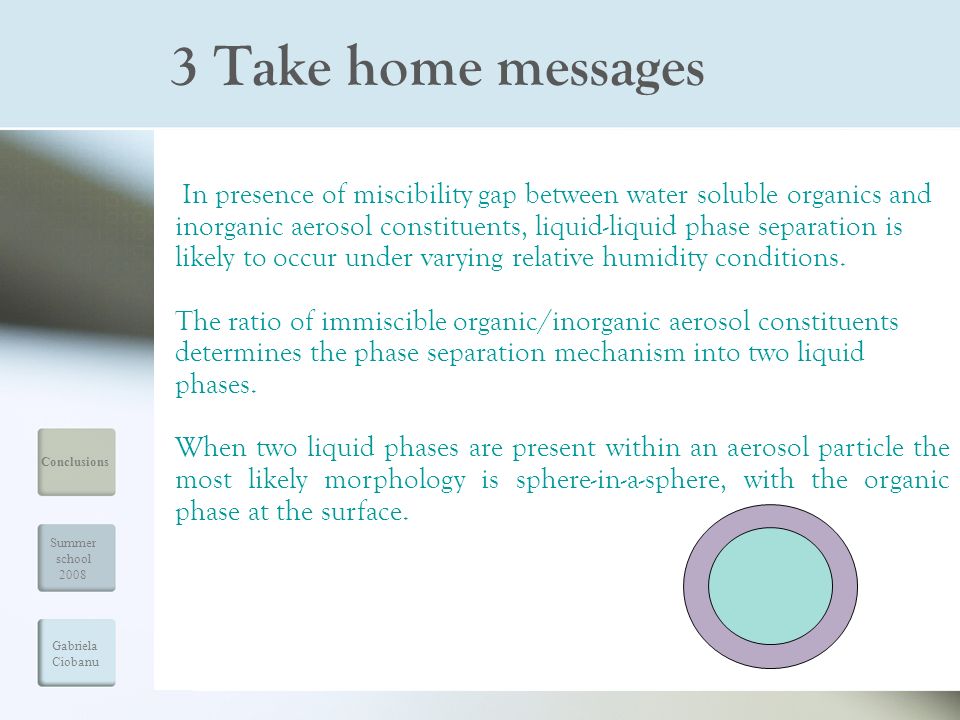 3 Take home messages

In presence of miscibility gap between water soluble organics and inorganic aerosol constituents, liquid-liquid phase separation is likely to occur under varying relative humidity conditions.

The ratio of immiscible organic/inorganic aerosol constituents determines the phase separation mechanism into two liquid phases.

When two liquid phases are present within an aerosol particle the most likely morphology is sphere-in-a-sphere, with the organic phase at the surface.

Conclusions

Summer school 2008

Gabriela Ciobanu